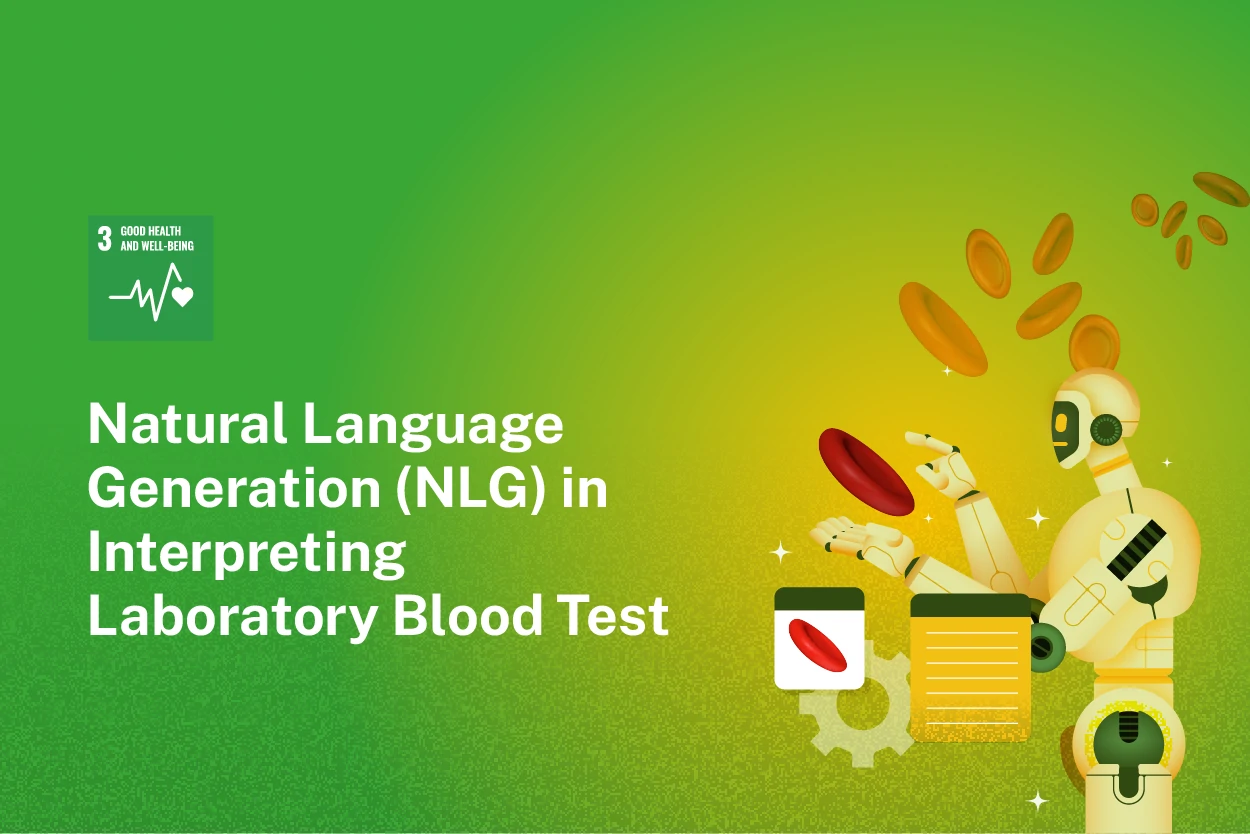 3 GOOD HEALTH AND WELL-BEING

Natural Language Generation (NLG) in Interpreting Laboratory Blood Test